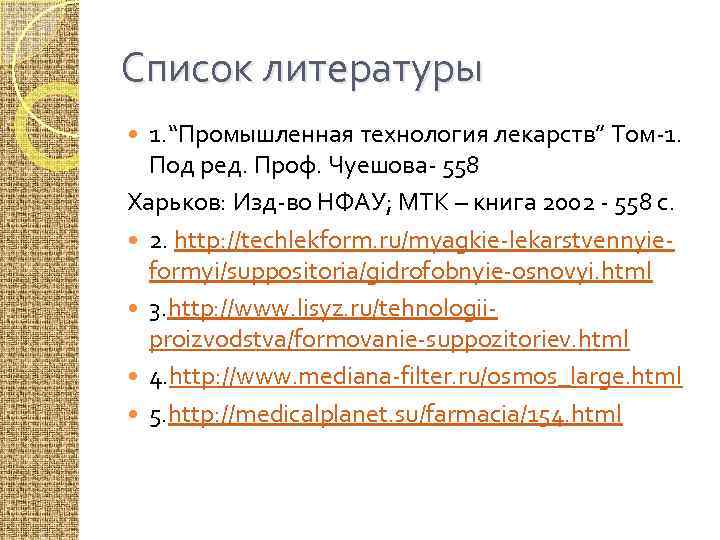 Список литературы

1.“Промышленная технология лекарств” Том-1. Под ред. Проф. Чуешова- 558

Харьков: Изд-во НФАУ; МТК – книга 2002 - 558 с.

2. http://techlekform.ru/myagkie-lekarstvennyie-formyi/suppositoria/gidrofobnyie-osnovyi.html

3.http://www.lisyz.ru/tehnologii-proizvodstva/formovanie-suppozitoriev.html

4.http://www.mediana-filter.ru/osmos_large.html

5.http://medicalplanet.su/farmacia/154.html